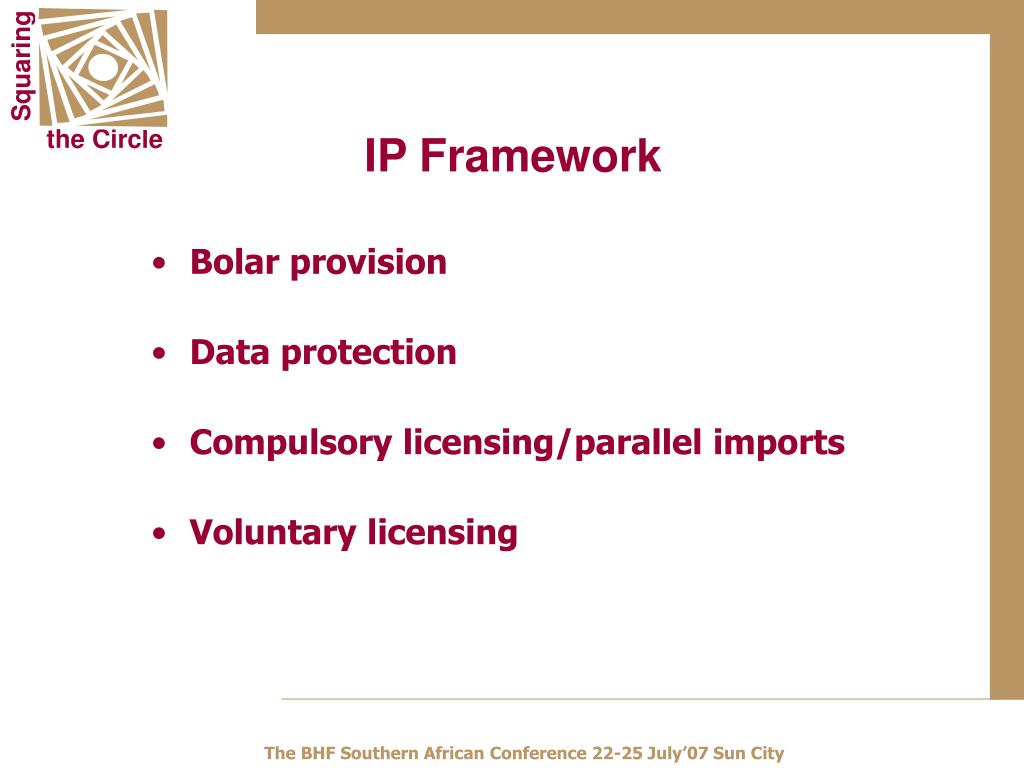 Squaring the Circle

IP Framework

• Bolar provision

• Data protection

• Compulsory licensing/parallel imports

• Voluntary licensing

The BHF Southern African Conference 22-25 July'07 Sun City